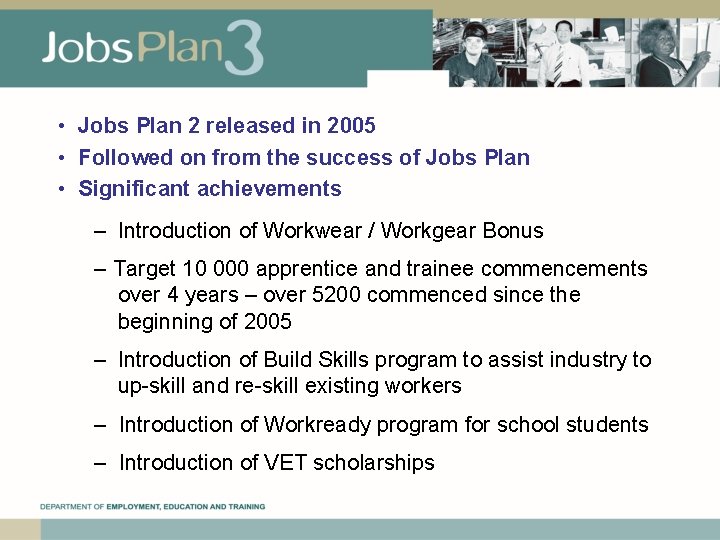 JobsPlan3

• Jobs Plan 2 released in 2005
• Followed on from the success of Jobs Plan
• Significant achievements

– Introduction of Workwear / Workgear Bonus

– Target 10 000 apprentice and trainee commencements over 4 years – over 5200 commenced since the beginning of 2005

– Introduction of Build Skills program to assist industry to up-skill and re-skill existing workers

– Introduction of Workready program for school students

– Introduction of VET scholarships

DEPARTMENT OF EMPLOYMENT, EDUCATION AND TRAINING